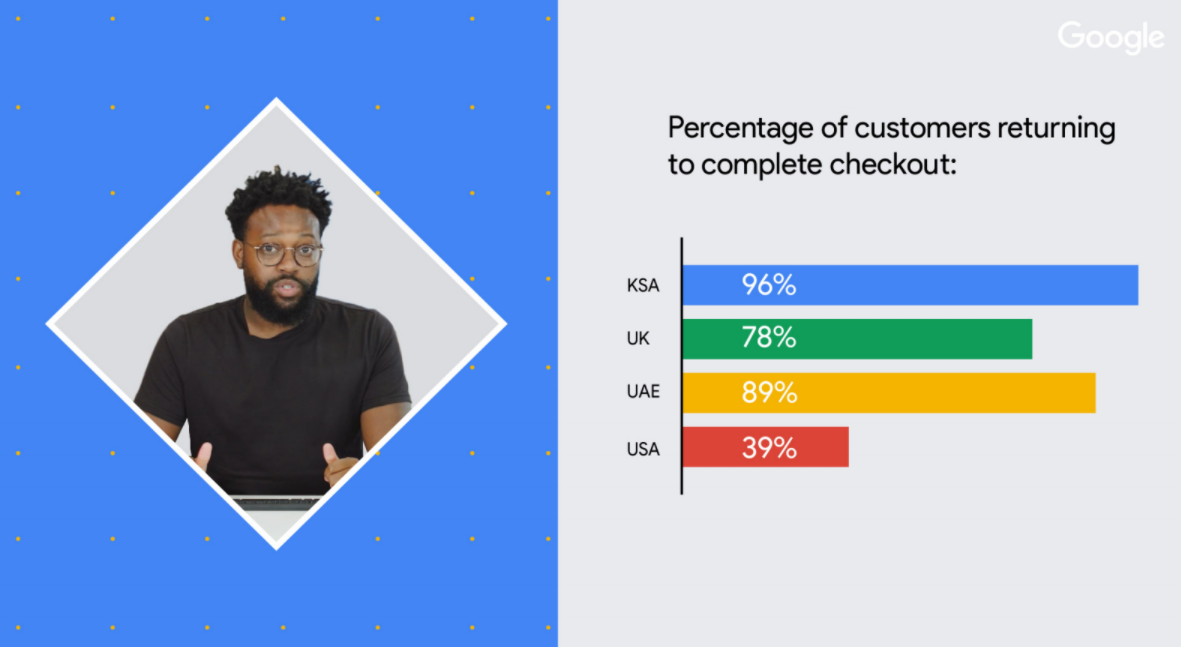 Google

Percentage of customers returning to complete checkout:

KSA 96%
UK 78%
UAE 89%
USA 39%